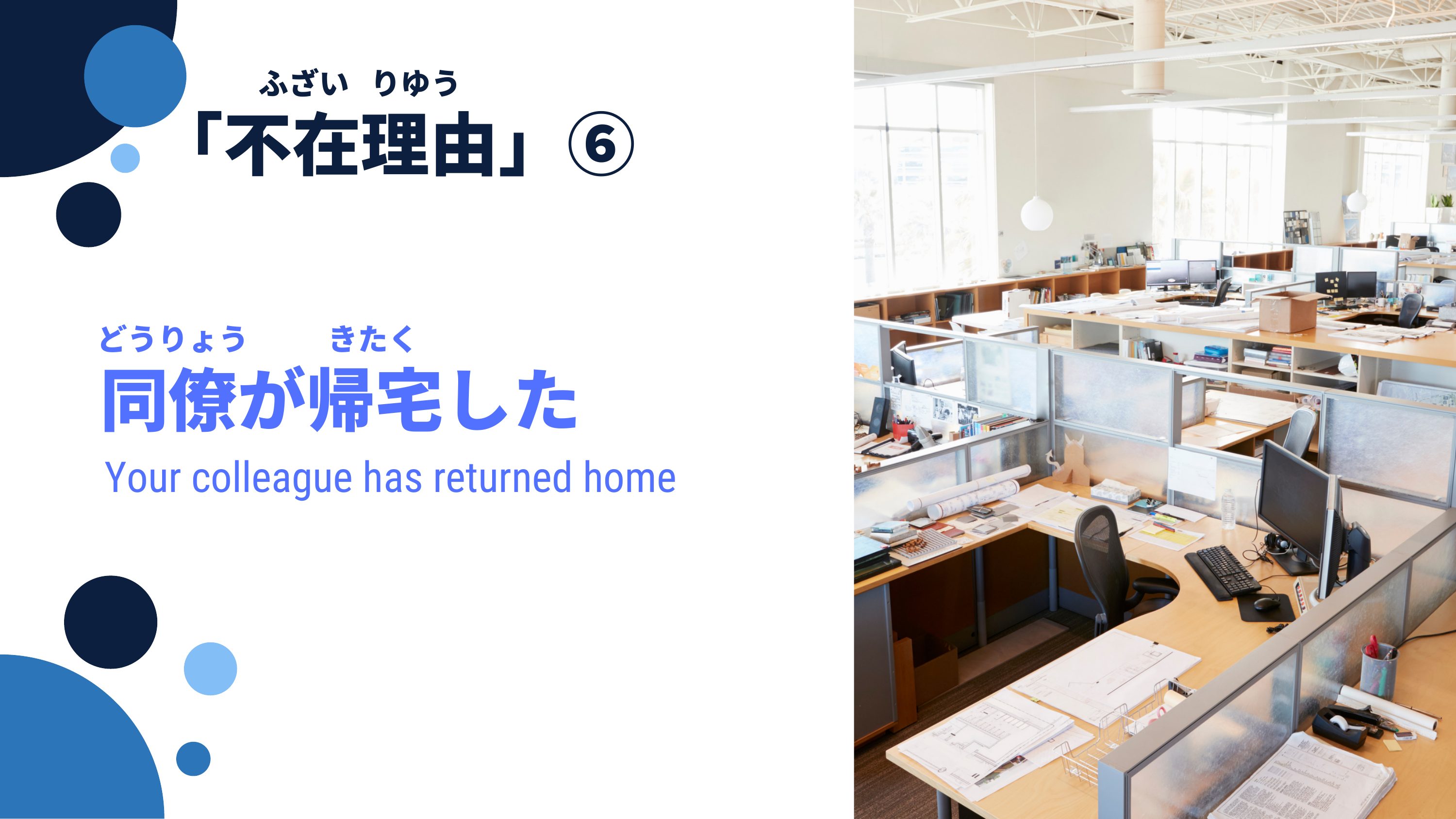 ふざい　りゆう
「不在理由」⑥

どうりょう　　きたく
同僚が帰宅した
Your colleague has returned home